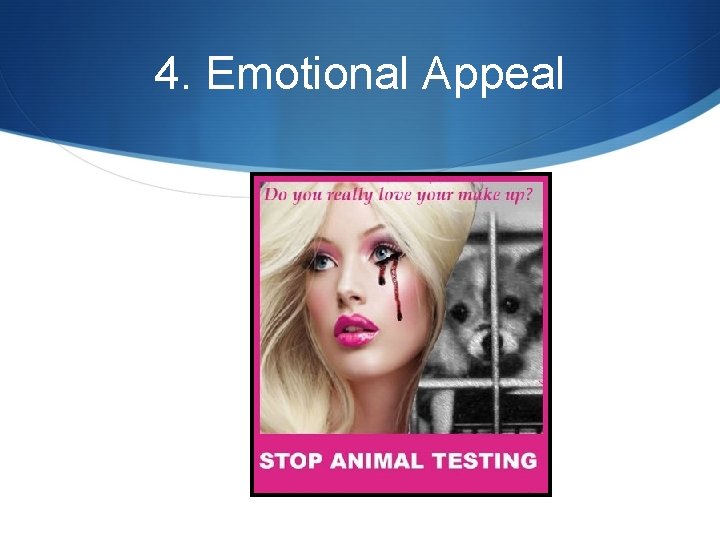 4. Emotional Appeal

Do you really love your make up?

STOP ANIMAL TESTING